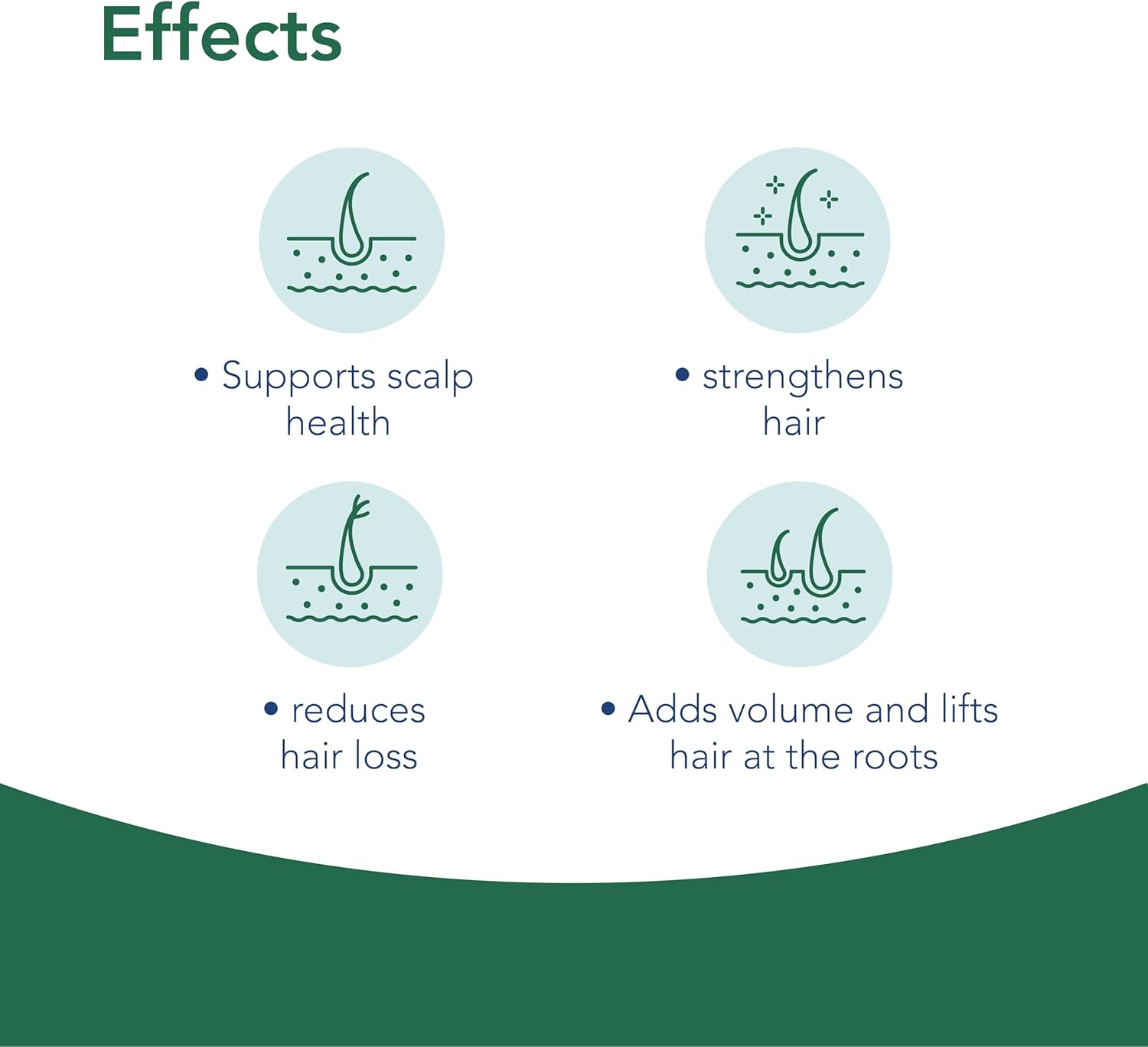 Effects

• Supports scalp health

• strengthens hair

• reduces hair loss

• Adds volume and lifts hair at the roots